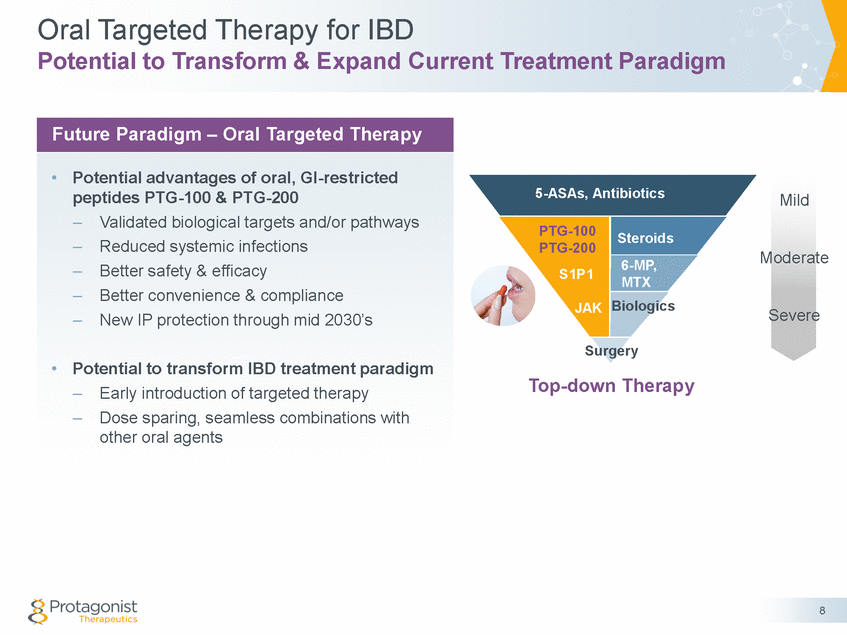 Oral Targeted Therapy for IBD
Potential to Transform & Expand Current Treatment Paradigm

Future Paradigm – Oral Targeted Therapy

• Potential advantages of oral, GI-restricted peptides PTG-100 & PTG-200
– Validated biological targets and/or pathways
– Reduced systemic infections
– Better safety & efficacy
– Better convenience & compliance
– New IP protection through mid 2030's

• Potential to transform IBD treatment paradigm
– Early introduction of targeted therapy
– Dose sparing, seamless combinations with other oral agents

5-ASAs, Antibiotics
PTG-100
PTG-200
S1P1
JAK
Steroids
6-MP, MTX
Biologics
Surgery
Top-down Therapy

Mild
Moderate
Severe

Protagonist Therapeutics

8